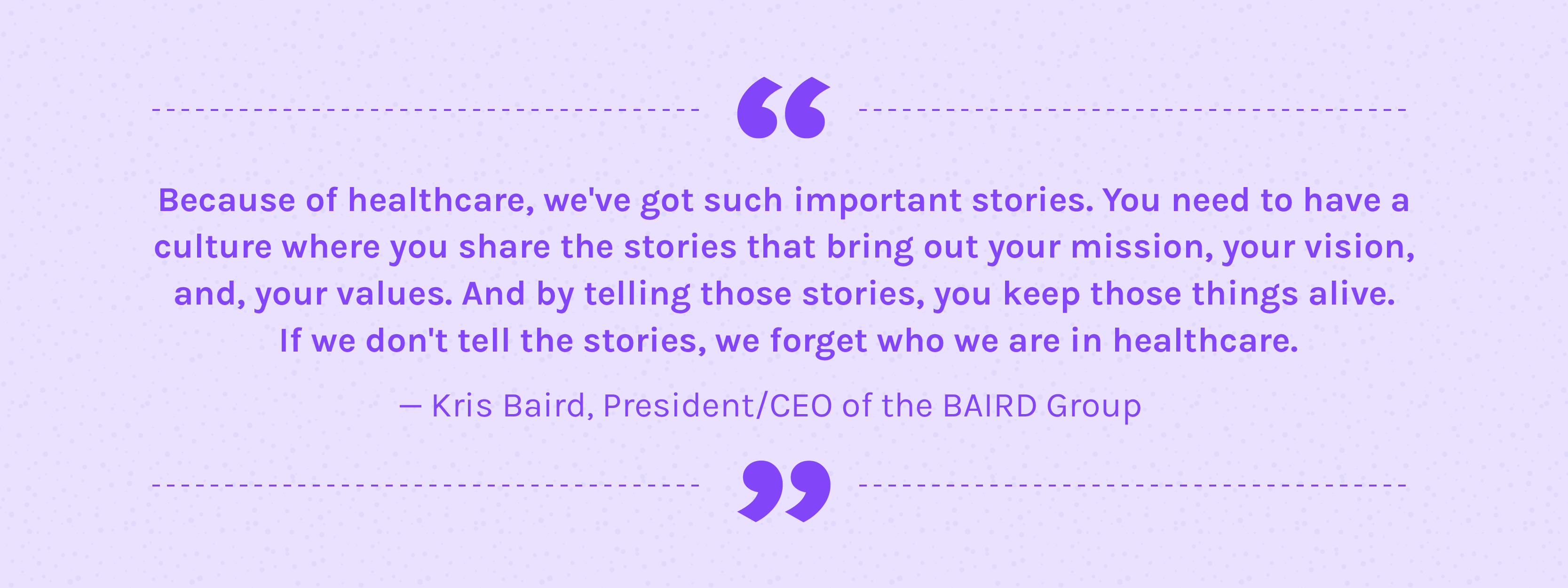 “

Because of healthcare, we've got such important stories. You need to have a culture where you share the stories that bring out your mission, your vision, and, your values. And by telling those stories, you keep those things alive. If we don't tell the stories, we forget who we are in healthcare.

— Kris Baird, President/CEO of the BAIRD Group

”